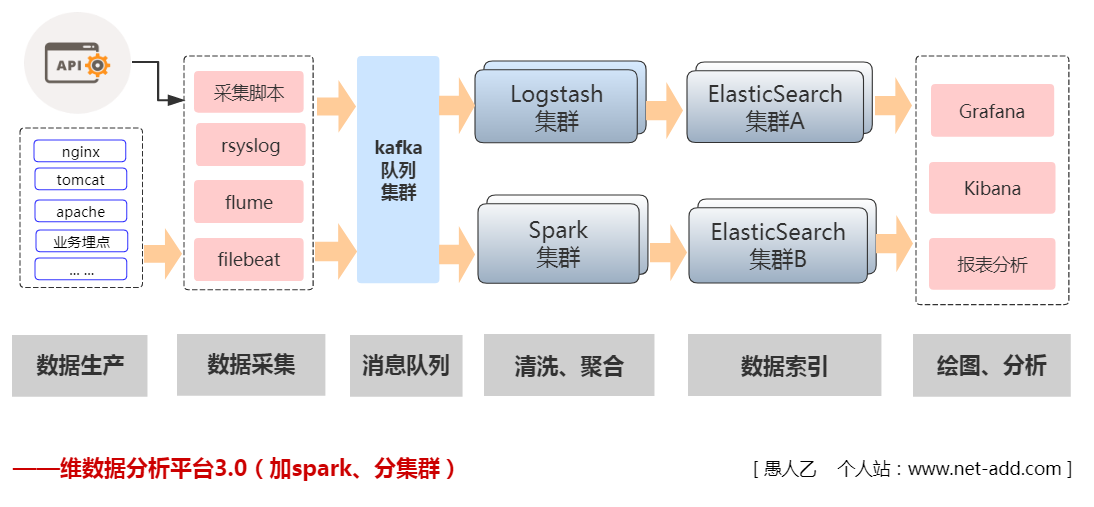 API

nginx
tomcat
apache
业务埋点
... ...

采集脚本
rsyslog
flume
filebeat

kafka
队列
集群

Logstash
集群

Spark
集群

ElasticSearch
集群A

ElasticSearch
集群B

Grafana
Kibana
报表分析

数据生产
数据采集
消息队列
清洗、聚合
数据索引
绘图、分析

——维数据分析平台3.0（加spark、分集群）

[ 愚人乙　个人站：www.net-add.com ]